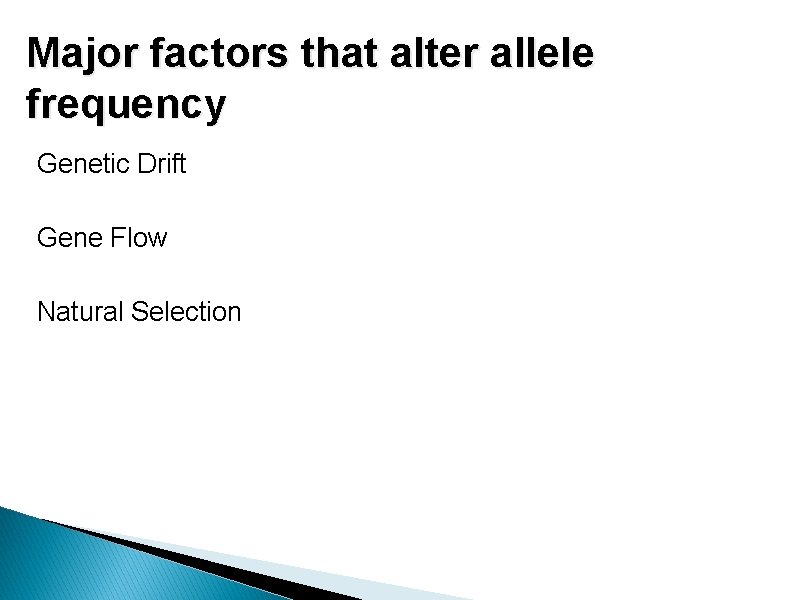 Major factors that alter allele frequency

Genetic Drift

Gene Flow

Natural Selection